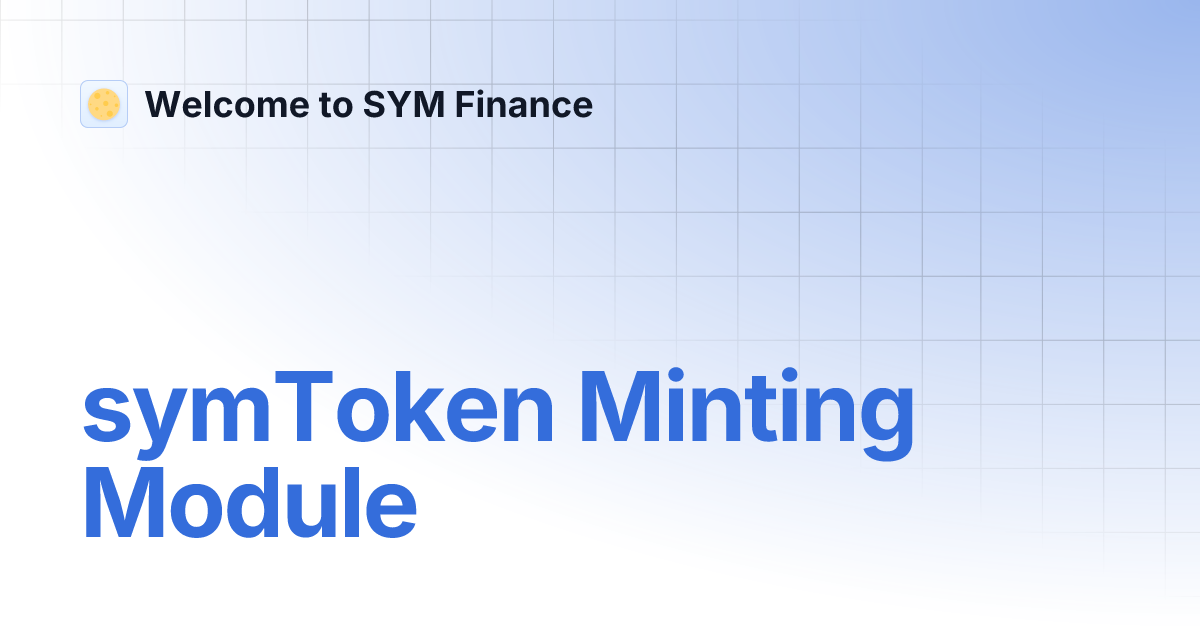 Welcome to SYM Finance

symToken Minting Module